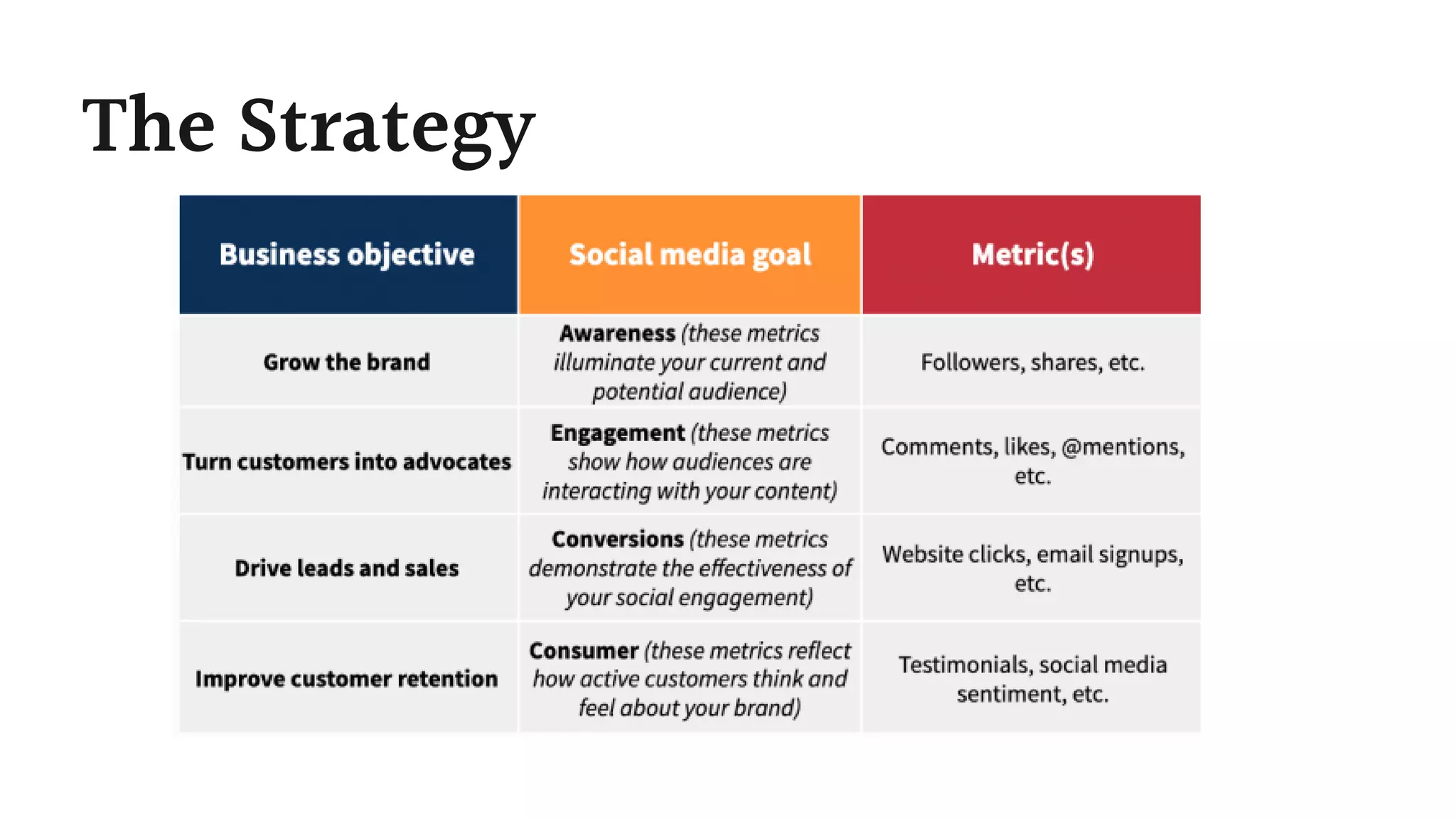 The Strategy

| Business objective | Social media goal | Metric(s) |
|---|---|---|
| Grow the brand | Awareness (these metrics illuminate your current and potential audience) | Followers, shares, etc. |
| Turn customers into advocates | Engagement (these metrics show how audiences are interacting with your content) | Comments, likes, @mentions, etc. |
| Drive leads and sales | Conversions (these metrics demonstrate the effectiveness of your social engagement) | Website clicks, email signups, etc. |
| Improve customer retention | Consumer (these metrics reflect how active customers think and feel about your brand) | Testimonials, social media sentiment, etc. |